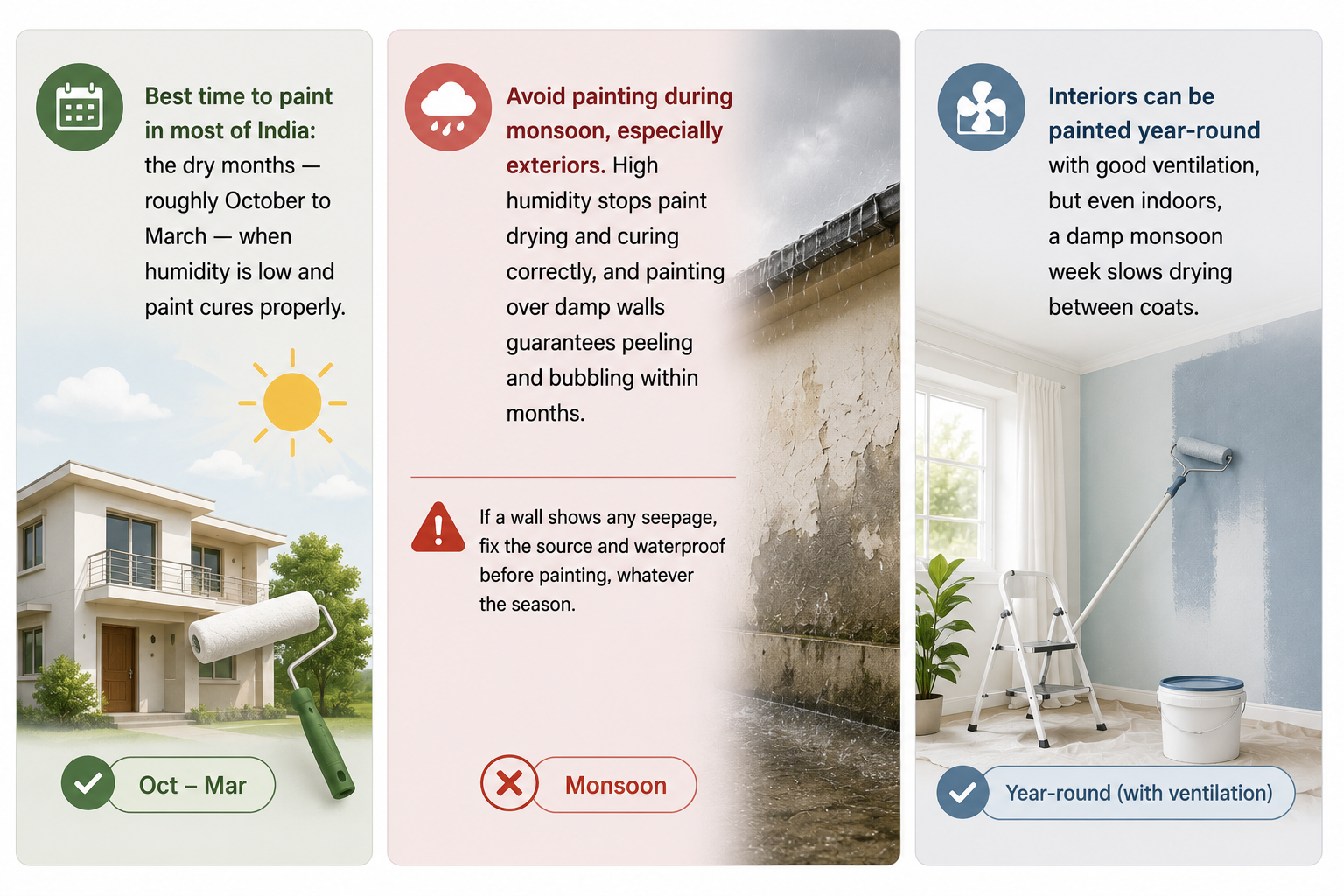 Best time to paint in most of India: the dry months — roughly October to March — when humidity is low and paint cures properly.

Oct – Mar

Avoid painting during monsoon, especially exteriors. High humidity stops paint drying and curing correctly, and painting over damp walls guarantees peeling and bubbling within months.

If a wall shows any seepage, fix the source and waterproof before painting, whatever the season.

Monsoon

Interiors can be painted year-round with good ventilation, but even indoors, a damp monsoon week slows drying between coats.

Year-round (with ventilation)